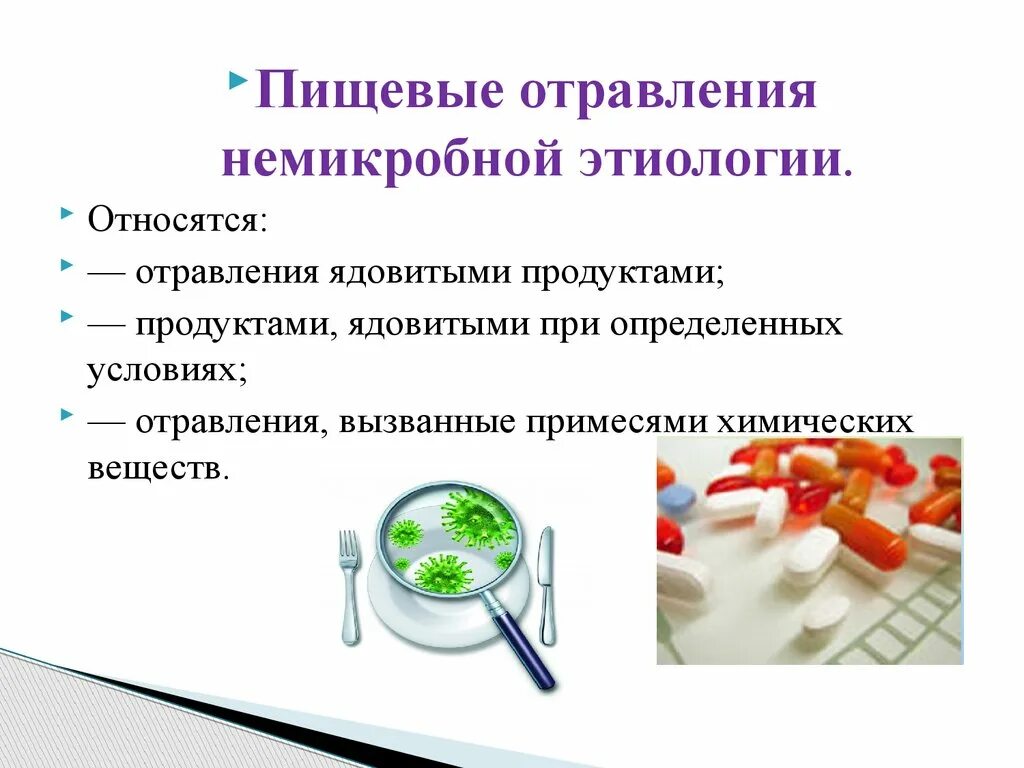 Пищевые отравления немикробной этиологии.

Относятся:

— отравления ядовитыми продуктами;

— продуктами, ядовитыми при определенных условиях;

— отравления, вызванные примесями химических веществ.